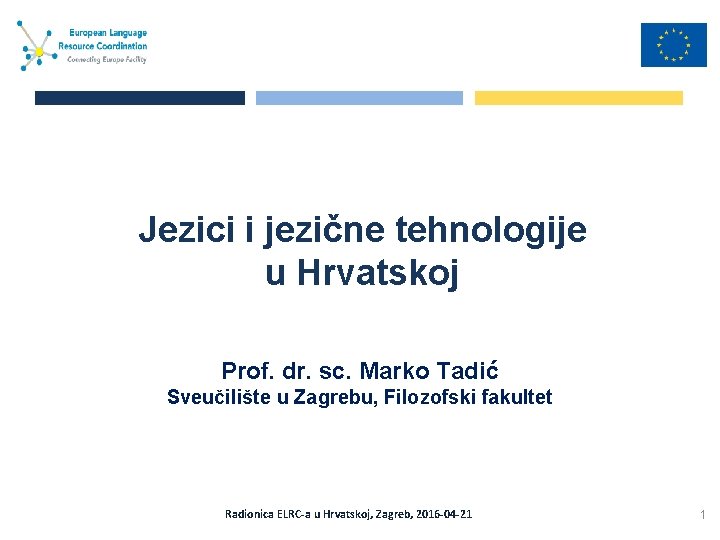 European Language
Resource Coordination
Connecting Europe Facility

Jezici i jezične tehnologije
u Hrvatskoj

Prof. dr. sc. Marko Tadić
Sveučilište u Zagrebu, Filozofski fakultet

Radionica ELRC-a u Hrvatskoj, Zagreb, 2016-04-21

1